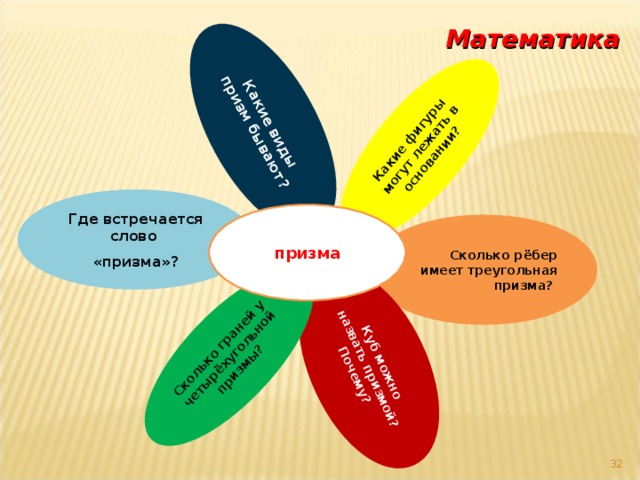 Математика

Какие виды призм бывают?

Какие фигуры могут лежать в основании?

Где встречается слово

«призма»?

призма

Сколько рёбер имеет треугольная призма?

Сколько граней у четырёхугольной призмы?

Куб можно назвать призмой? Почему?

32